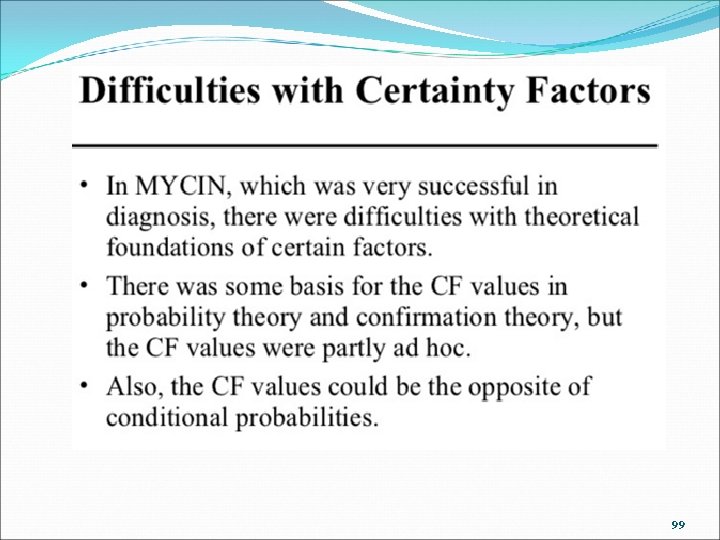 Difficulties with Certainty Factors

• In MYCIN, which was very successful in diagnosis, there were difficulties with theoretical foundations of certain factors.

• There was some basis for the CF values in probability theory and confirmation theory, but the CF values were partly ad hoc.

• Also, the CF values could be the opposite of conditional probabilities.

99